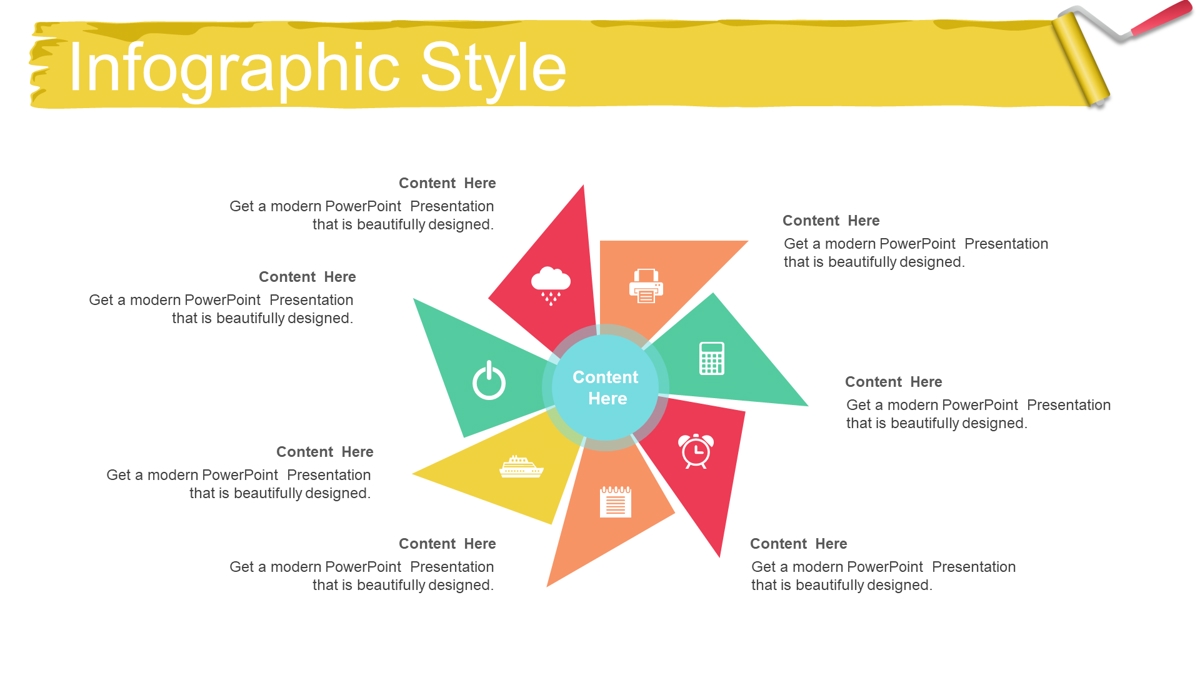 Infographic Style

Content Here
Get a modern PowerPoint Presentation that is beautifully designed.

Content Here
Get a modern PowerPoint Presentation that is beautifully designed.

Content Here
Get a modern PowerPoint Presentation that is beautifully designed.

Content Here
Get a modern PowerPoint Presentation that is beautifully designed.

Content Here

Content Here
Get a modern PowerPoint Presentation that is beautifully designed.

Content Here
Get a modern PowerPoint Presentation that is beautifully designed.

Content Here
Get a modern PowerPoint Presentation that is beautifully designed.